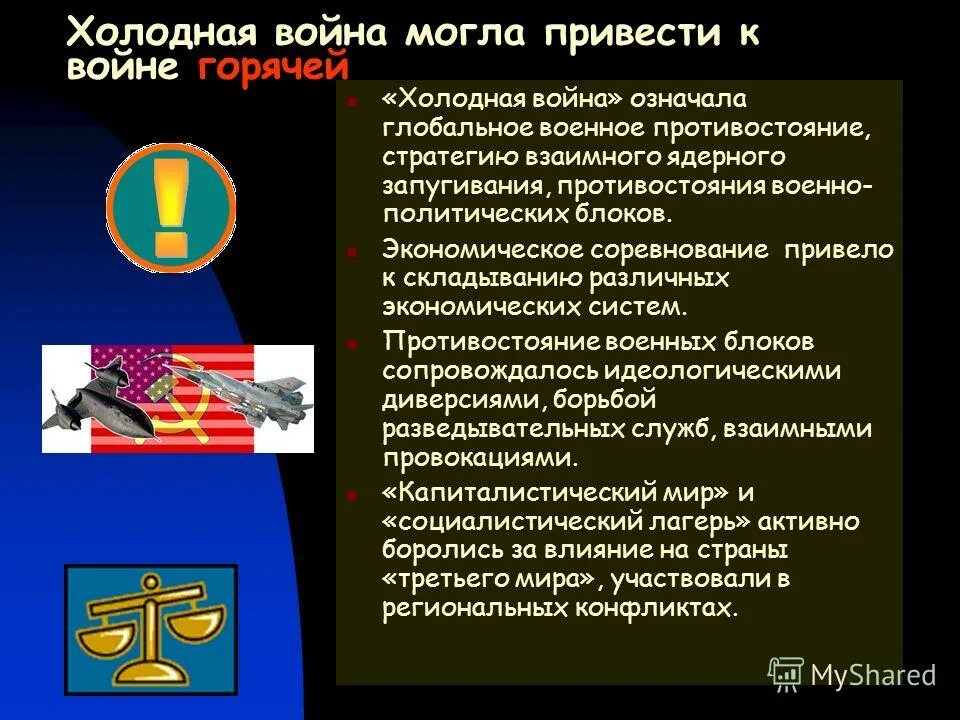 Холодная война могла привести к войне горячей

«Холодная война» означала глобальное военное противостояние, стратегию взаимного ядерного запугивания, противостояния военно-политических блоков.

Экономическое соревнование привело к складыванию различных экономических систем.

Противостояние военных блоков сопровождалось идеологическими диверсиями, борьбой разведывательных служб, взаимными провокациями.

«Капиталистический мир» и «социалистический лагерь» активно боролись за влияние на страны «третьего мира», участвовали в региональных конфликтах.

MyShared